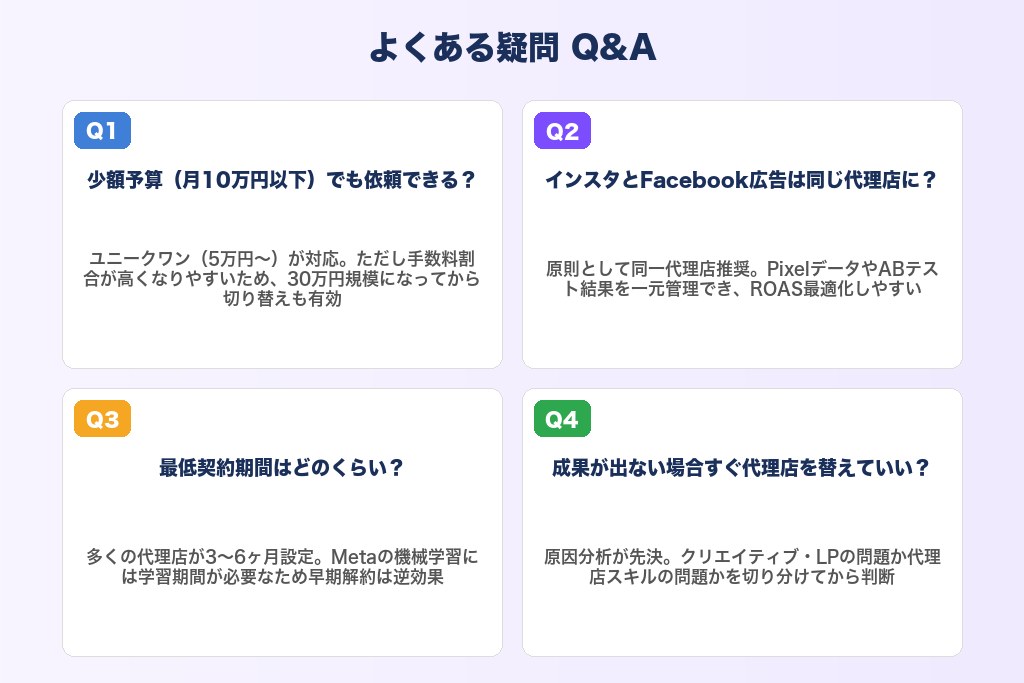 よくある疑問 Q&A

Q1

少額予算（月10万円以下）でも依頼できる？

ユニークワン（5万円〜）が対応。ただし手数料割合が高くなりやすいため、30万円規模になってから切り替えも有効

Q2

インスタとFacebook広告は同じ代理店に？

原則として同一代理店推奨。PixelデータやABテスト結果を一元管理でき、ROAS最適化しやすい

Q3

最低契約期間はどのくらい？

多くの代理店が3〜6ヶ月設定。Metaの機械学習には学習期間が必要なため早期解約は逆効果

Q4

成果が出ない場合すぐ代理店を替えていい？

原因分析が先決。クリエイティブ・LPの問題か代理店スキルの問題かを切り分けてから判断